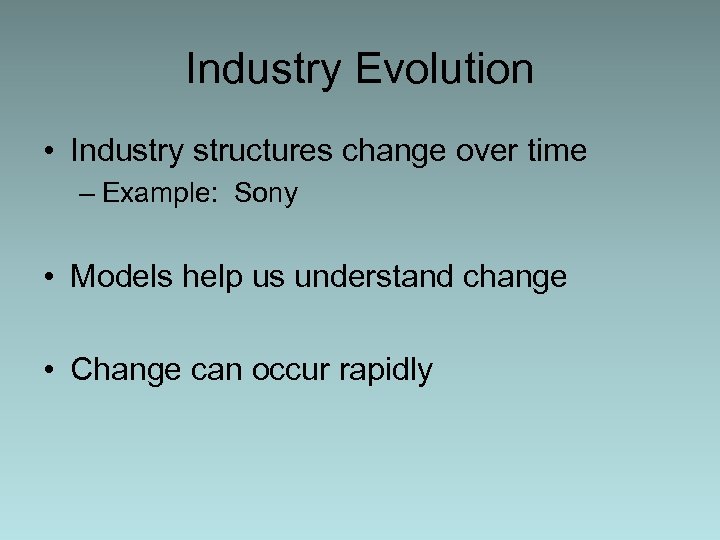 Industry Evolution

• Industry structures change over time
– Example: Sony

• Models help us understand change

• Change can occur rapidly